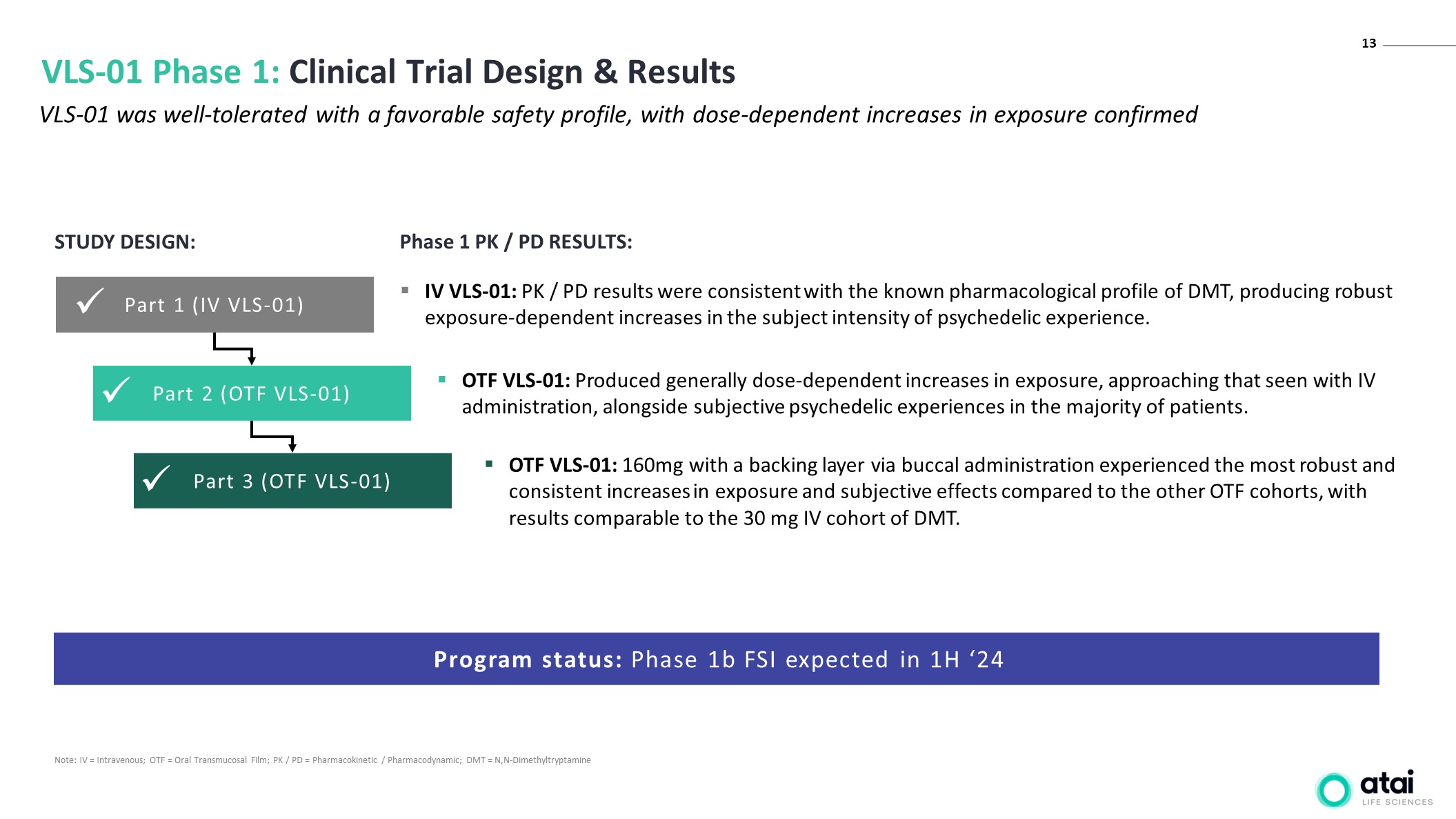 13

VLS-01 Phase 1: Clinical Trial Design & Results

VLS-01 was well-tolerated with a favorable safety profile, with dose-dependent increases in exposure confirmed

STUDY DESIGN:

✓ Part 1 (IV VLS-01)

✓ Part 2 (OTF VLS-01)

✓ Part 3 (OTF VLS-01)

Phase 1 PK / PD RESULTS:

▪ IV VLS-01: PK / PD results were consistent with the known pharmacological profile of DMT, producing robust exposure-dependent increases in the subject intensity of psychedelic experience.

▪ OTF VLS-01: Produced generally dose-dependent increases in exposure, approaching that seen with IV administration, alongside subjective psychedelic experiences in the majority of patients.

▪ OTF VLS-01: 160mg with a backing layer via buccal administration experienced the most robust and consistent increases in exposure and subjective effects compared to the other OTF cohorts, with results comparable to the 30 mg IV cohort of DMT.

Program status: Phase 1b FSI expected in 1H ‘24

Note: IV = Intravenous; OTF = Oral Transmucosal Film; PK / PD = Pharmacokinetic / Pharmacodynamic; DMT = N,N-Dimethyltryptamine

atai LIFE SCIENCES